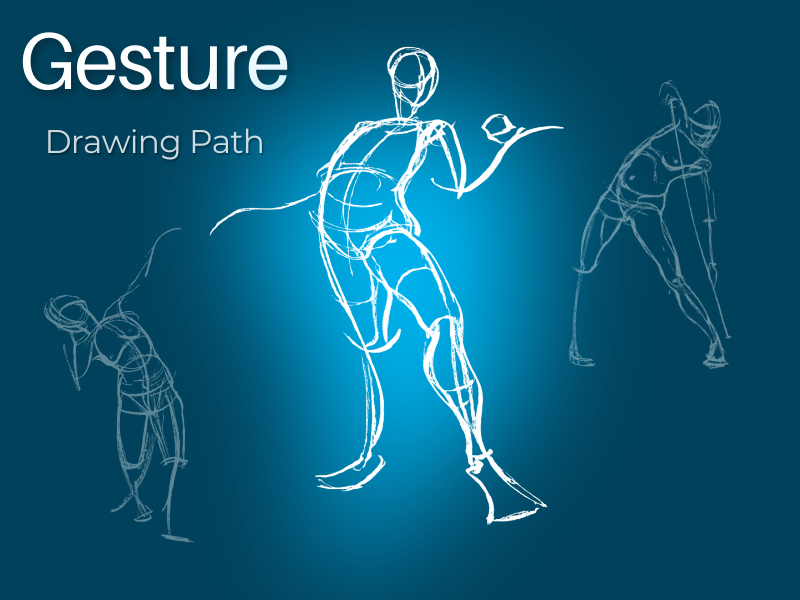 Gesture

Drawing Path